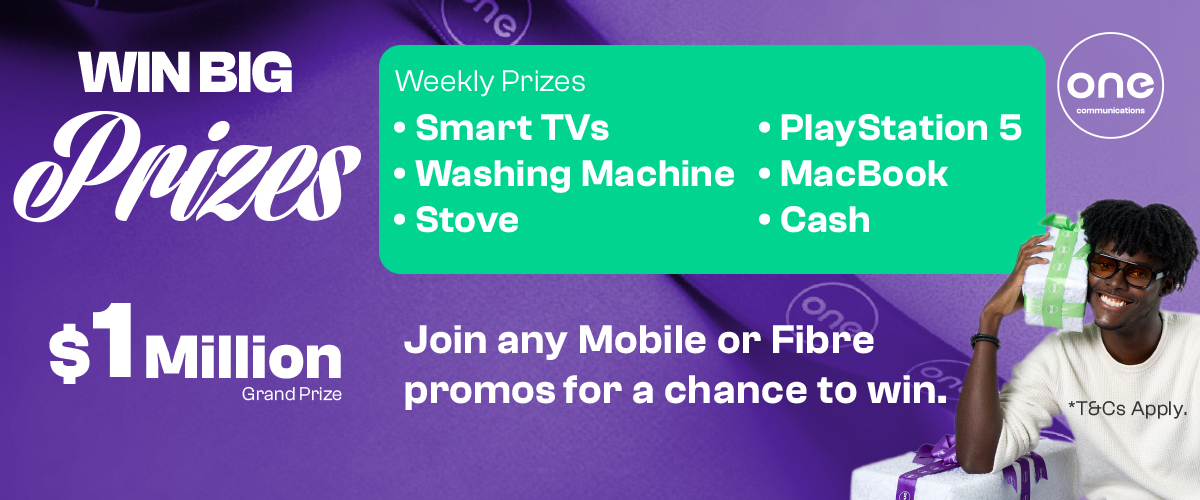 WIN BIG
Prizes

Weekly Prizes
• Smart TVs
• Washing Machine
• Stove
• PlayStation 5
• MacBook
• Cash

one
communications

$1 Million
Grand Prize

Join any Mobile or Fibre promos for a chance to win.

*T&Cs Apply.